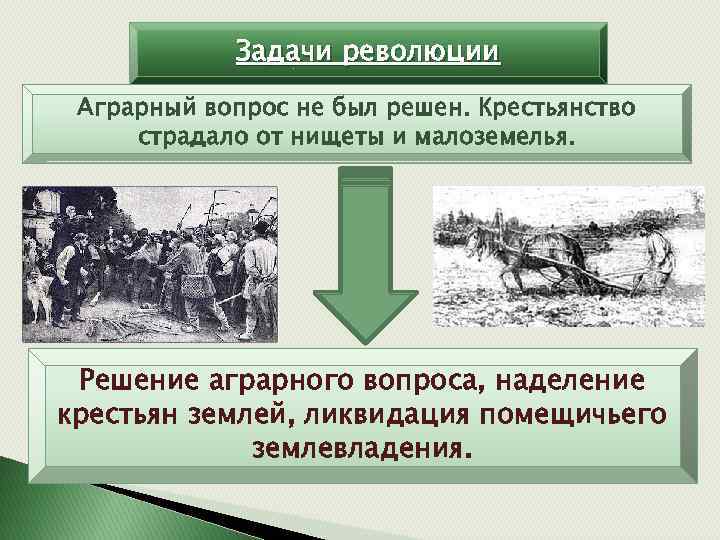 Задачи революции

Аграрный вопрос не был решен. Крестьянство страдало от нищеты и малоземелья.

Решение аграрного вопроса, наделение крестьян землей, ликвидация помещичьего землевладения.